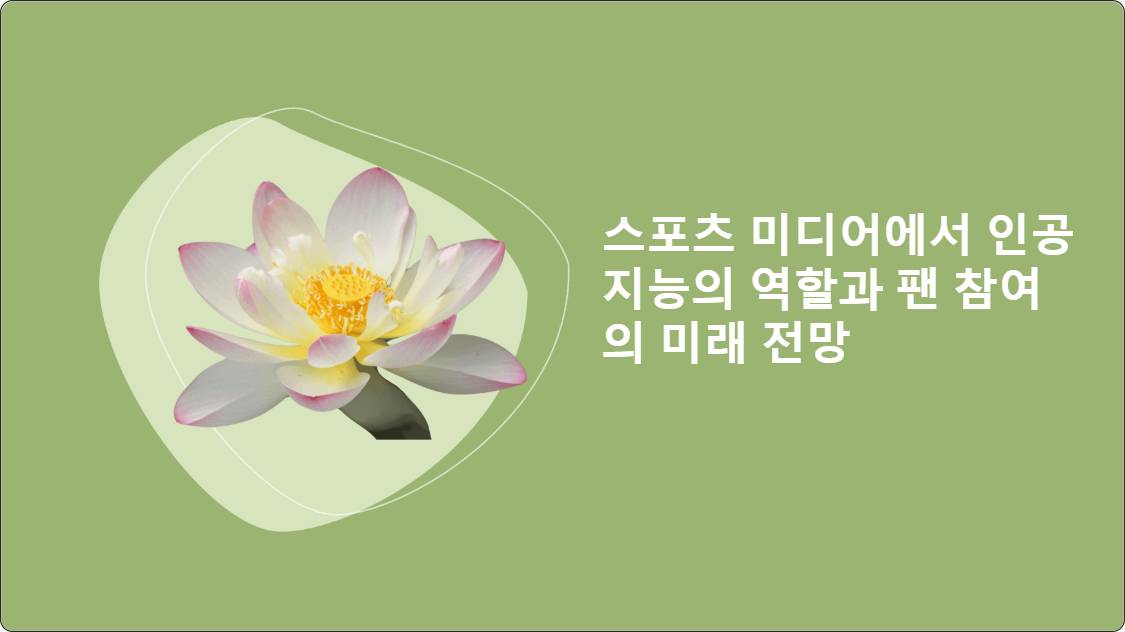 스포츠 미디어에서 인공지능의 역할과 팬 참여의 미래 전망